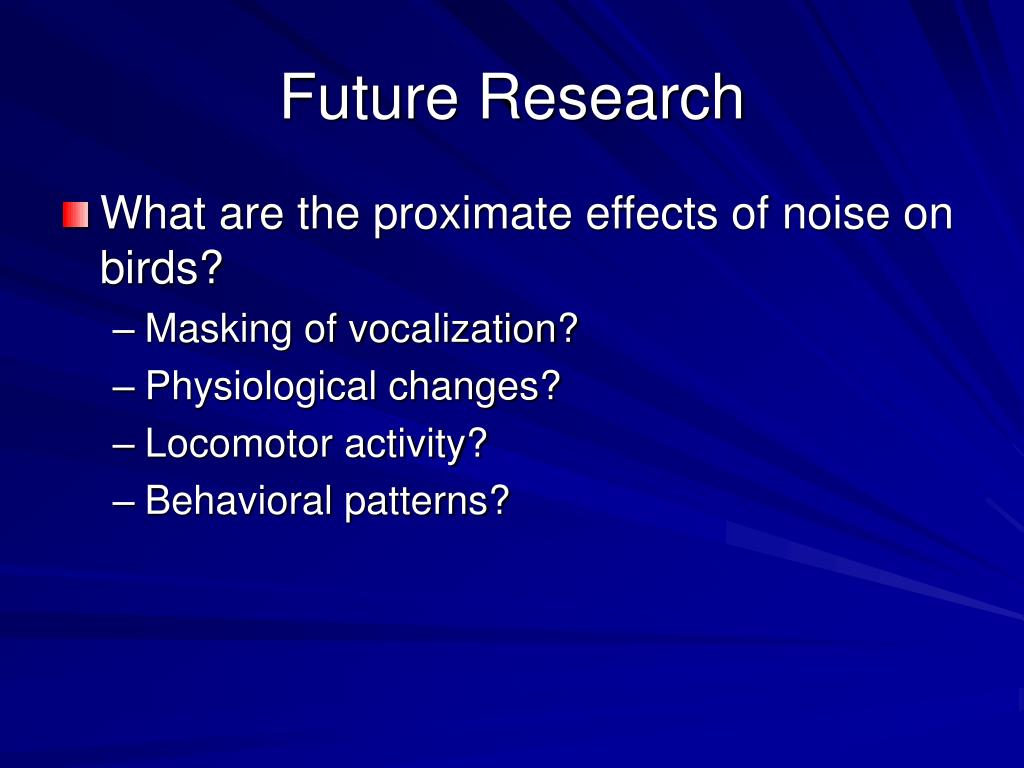 Future Research

What are the proximate effects of noise on birds?

– Masking of vocalization?
– Physiological changes?
– Locomotor activity?
– Behavioral patterns?